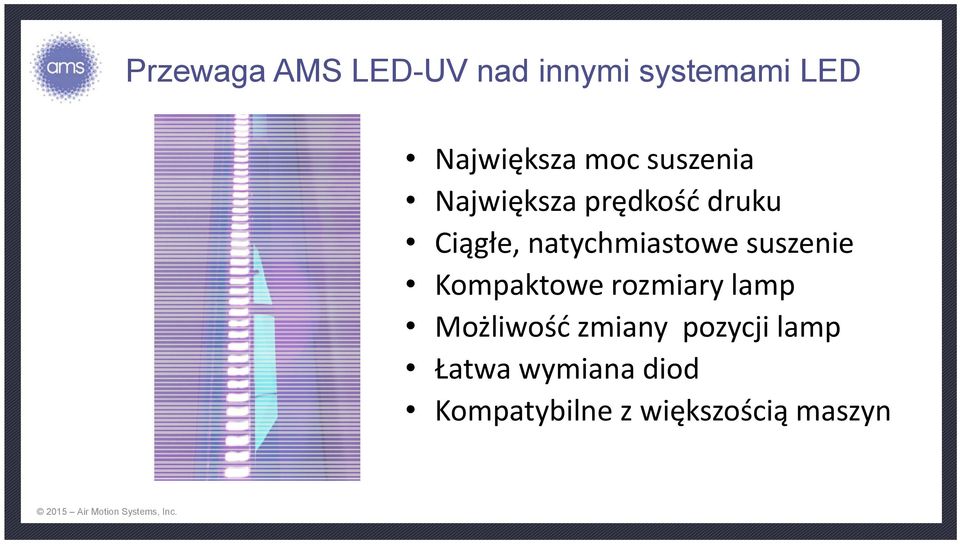 ams

Przewaga AMS LED-UV nad innymi systemami LED

• Największa moc suszenia
• Największa prędkość druku
• Ciągłe, natychmiastowe suszenie
• Kompaktowe rozmiary lamp
• Możliwość zmiany pozycji lamp
• Łatwa wymiana diod
• Kompatybilne z większością maszyn

© 2015 – Air Motion Systems, Inc.